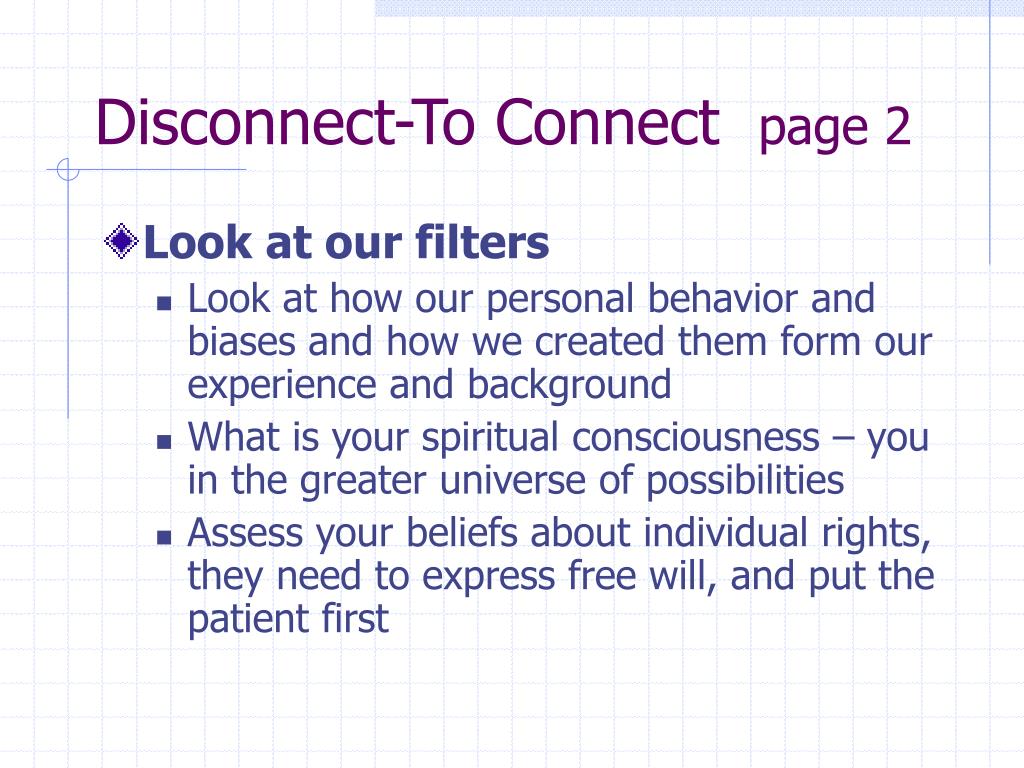 Disconnect-To Connect page 2

Look at our filters

- Look at how our personal behavior and biases and how we created them form our experience and background
- What is your spiritual consciousness – you in the greater universe of possibilities
- Assess your beliefs about individual rights, they need to express free will, and put the patient first